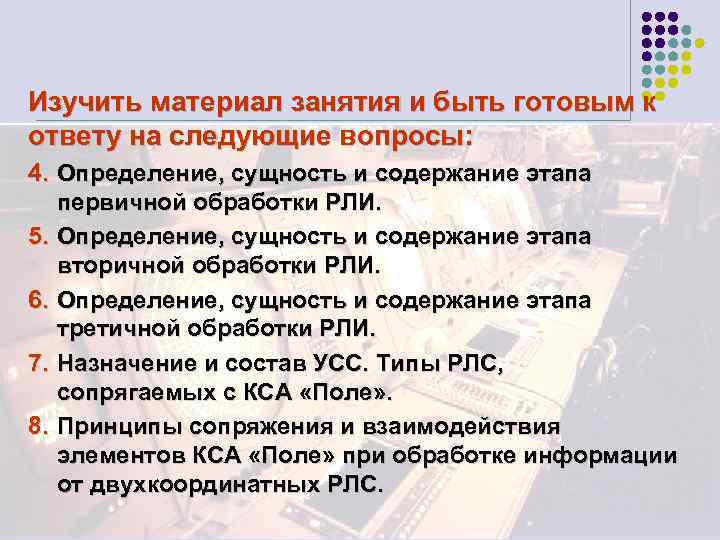 Изучить материал занятия и быть готовым к ответу на следующие вопросы:

4. Определение, сущность и содержание этапа первичной обработки РЛИ.

5. Определение, сущность и содержание этапа вторичной обработки РЛИ.

6. Определение, сущность и содержание этапа третичной обработки РЛИ.

7. Назначение и состав УСС. Типы РЛС, сопрягаемых с КСА «Поле».

8. Принципы сопряжения и взаимодействия элементов КСА «Поле» при обработке информации от двухкоординатных РЛС.